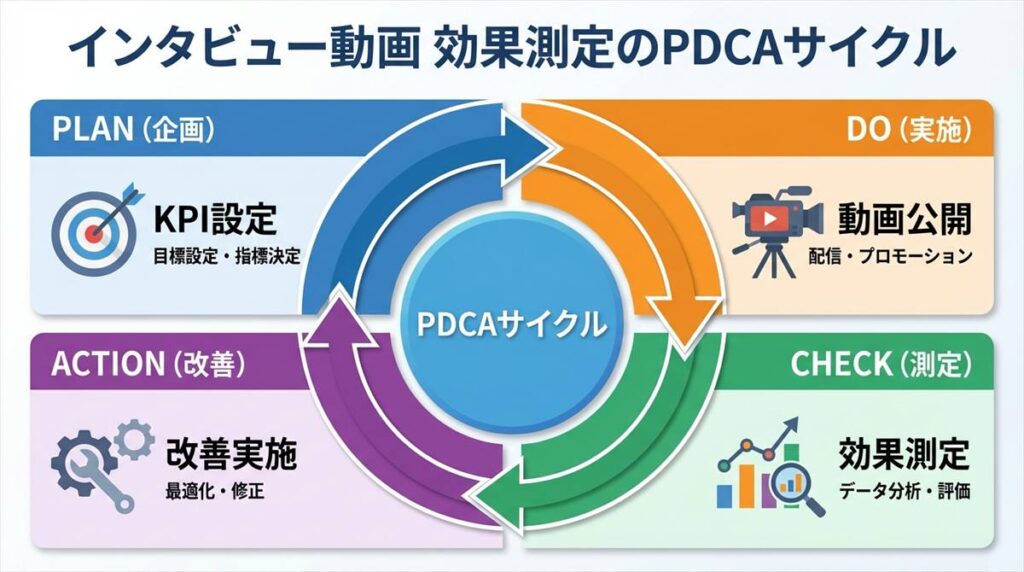 インタビュー動画 効果測定のPDCAサイクル

PLAN（企画）

KPI設定

目標設定・指標決定

DO（実施）

動画公開

配信・プロモーション

PDCAサイクル

ACTION（改善）

改善実施

最適化・修正

CHECK（測定）

効果測定

データ分析・評価